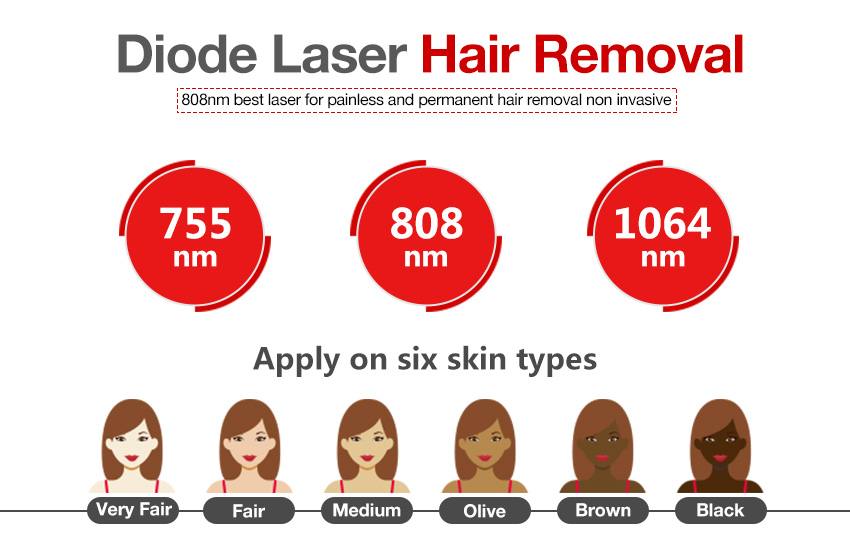 Diode Laser Hair Removal

808nm best laser for painless and permanent hair removal non invasive

755 nm

808 nm

1064 nm

Apply on six skin types

Very Fair

Fair

Medium

Olive

Brown

Black